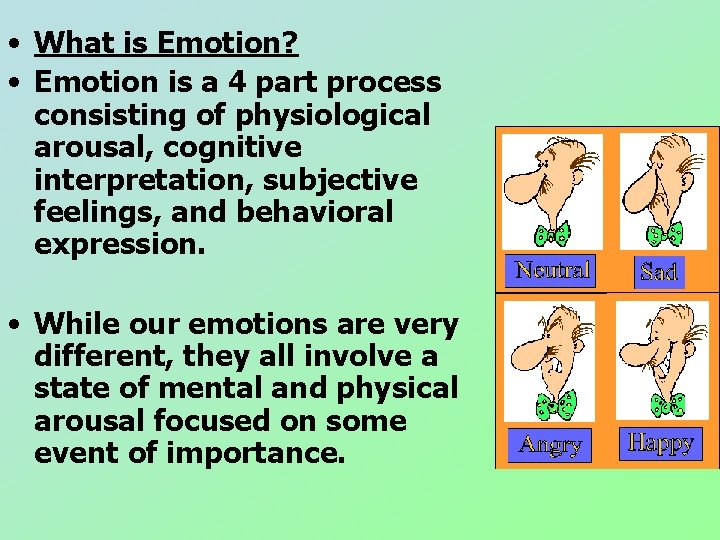 • What is Emotion?
• Emotion is a 4 part process consisting of physiological arousal, cognitive interpretation, subjective feelings, and behavioral expression.

• While our emotions are very different, they all involve a state of mental and physical arousal focused on some event of importance.

Neutral
Sad
Angry
Happy